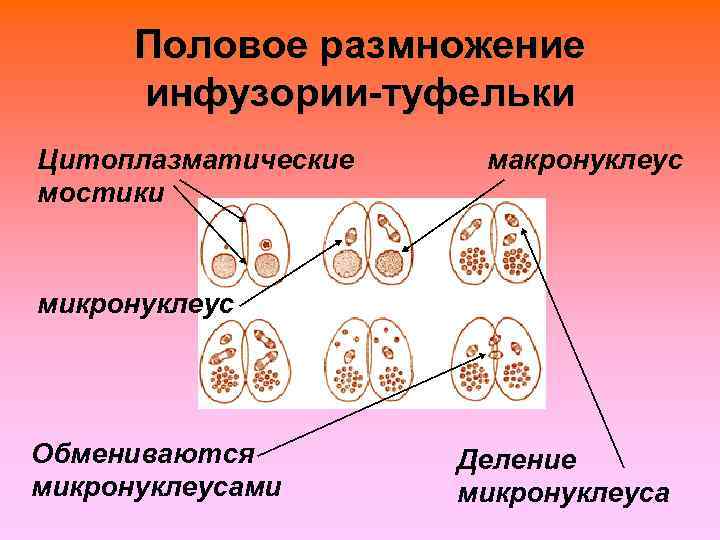 Половое размножение инфузории-туфельки

Цитоплазматические мостики

макронуклеус

микронуклеус

Обмениваются микронуклеусами

Деление микронуклеуса